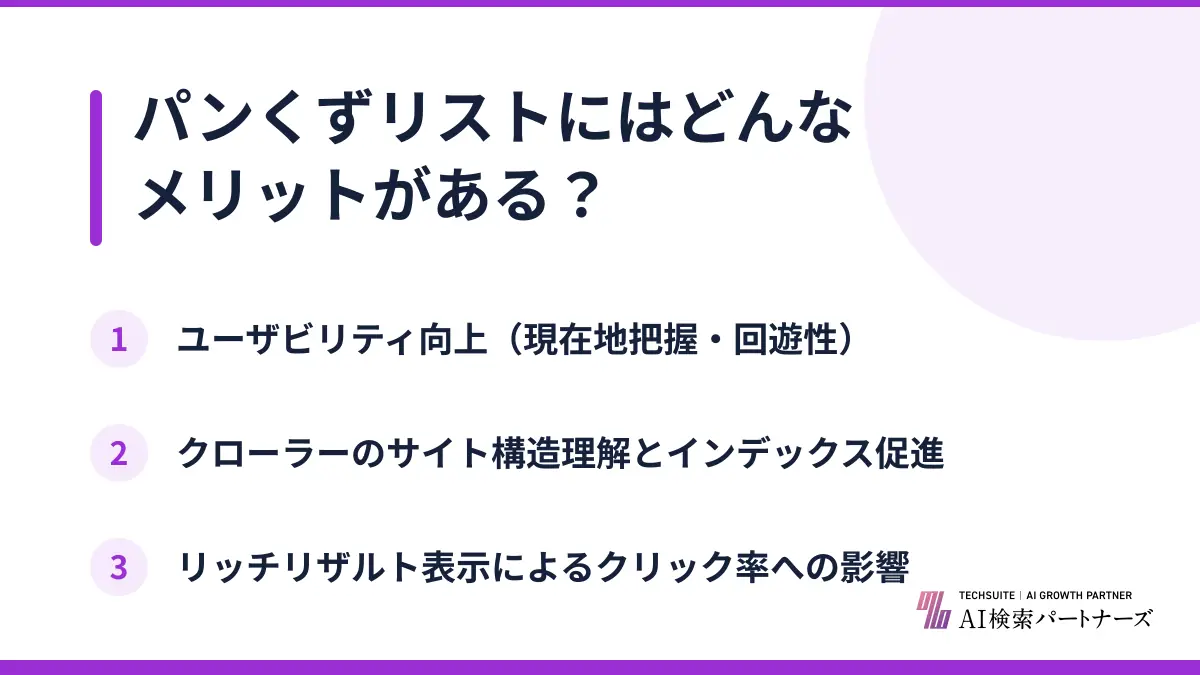 パンくずリストにはどんなメリットがある？

1 ユーザビリティ向上（現在地把握・回遊性）

2 クローラーのサイト構造理解とインデックス促進

3 リッチリザルト表示によるクリック率への影響

TECHSUITE | AI GROWTH PARTNER
AI検索パートナーズ